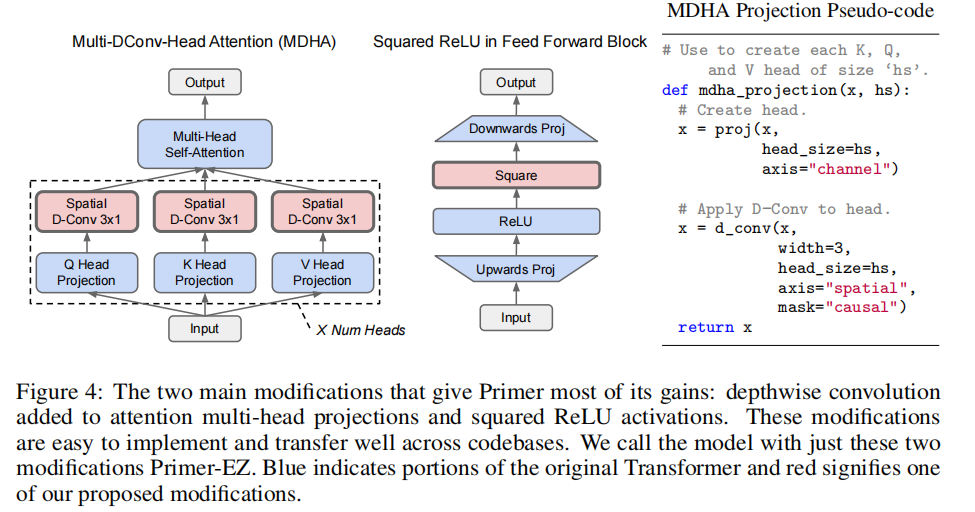 Multi-DConv-Head Attention (MDHA)

Output

Multi-Head Self-Attention

Spatial D-Conv 3x1

Spatial D-Conv 3x1

Spatial D-Conv 3x1

Q Head Projection

K Head Projection

V Head Projection

Input

X Num Heads

Squared ReLU in Feed Forward Block

Output

Downwards Proj

Square

ReLU

Upwards Proj

Input

MDHA Projection Pseudo-code

# Use to create each K, Q,
    and V head of size 'hs'.
def mdha_projection(x, hs):
  # Create head.
  x = proj(x,
           head_size=hs,
           axis="channel")

  # Apply D-Conv to head.
  x = d_conv(x,
             width=3,
             head_size=hs,
             axis="spatial",
             mask="causal")
  return x

Figure 4: The two main modifications that give Primer most of its gains: depthwise convolution added to attention multi-head projections and squared ReLU activations. These modifications are easy to implement and transfer well across codebases. We call the model with just these two modifications Primer-EZ. Blue indicates portions of the original Transformer and red signifies one of our proposed modifications.